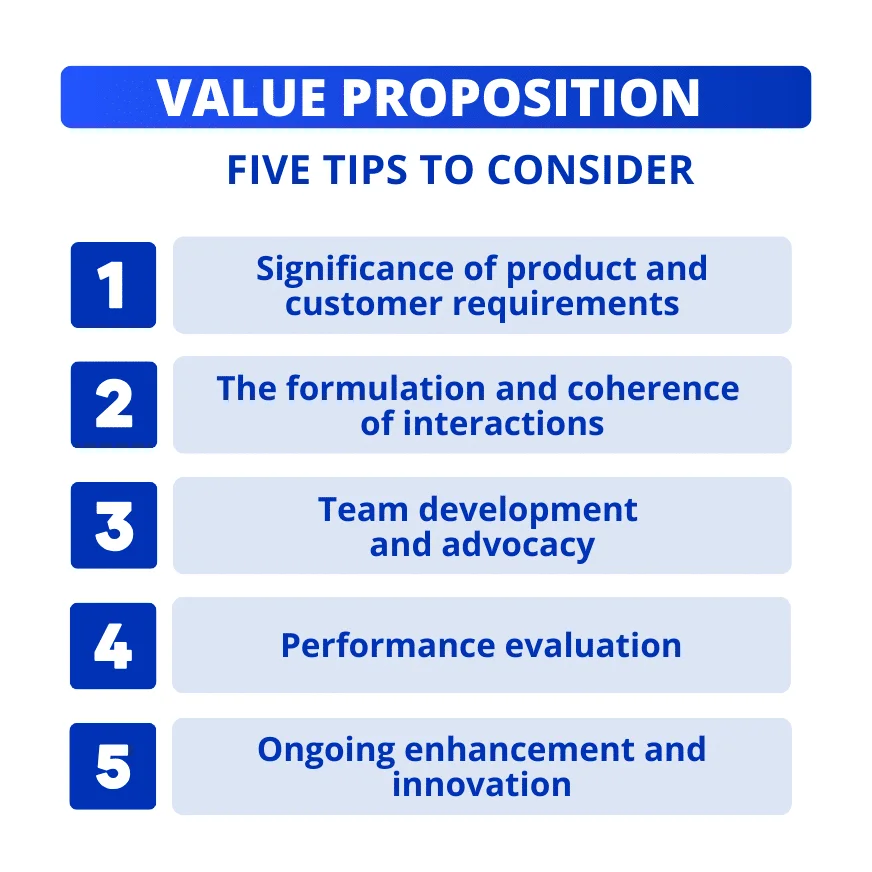 VALUE PROPOSITION

FIVE TIPS TO CONSIDER

1 Significance of product and customer requirements

2 The formulation and coherence of interactions

3 Team development and advocacy

4 Performance evaluation

5 Ongoing enhancement and innovation